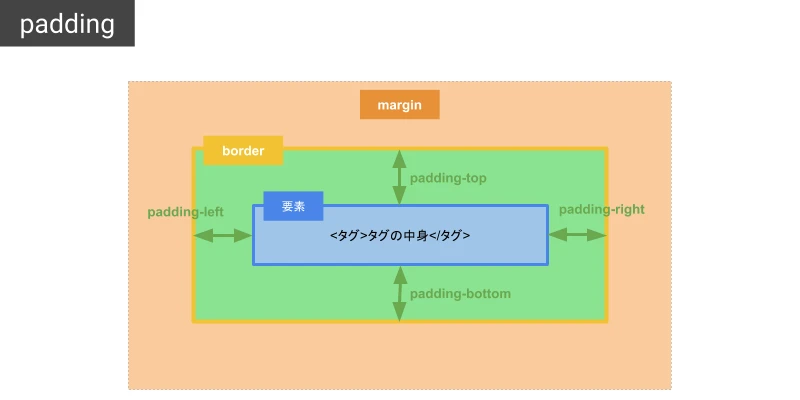 padding

margin

border

padding-top

padding-left

要素

padding-right

<タグ>タグの中身</タグ>

padding-bottom